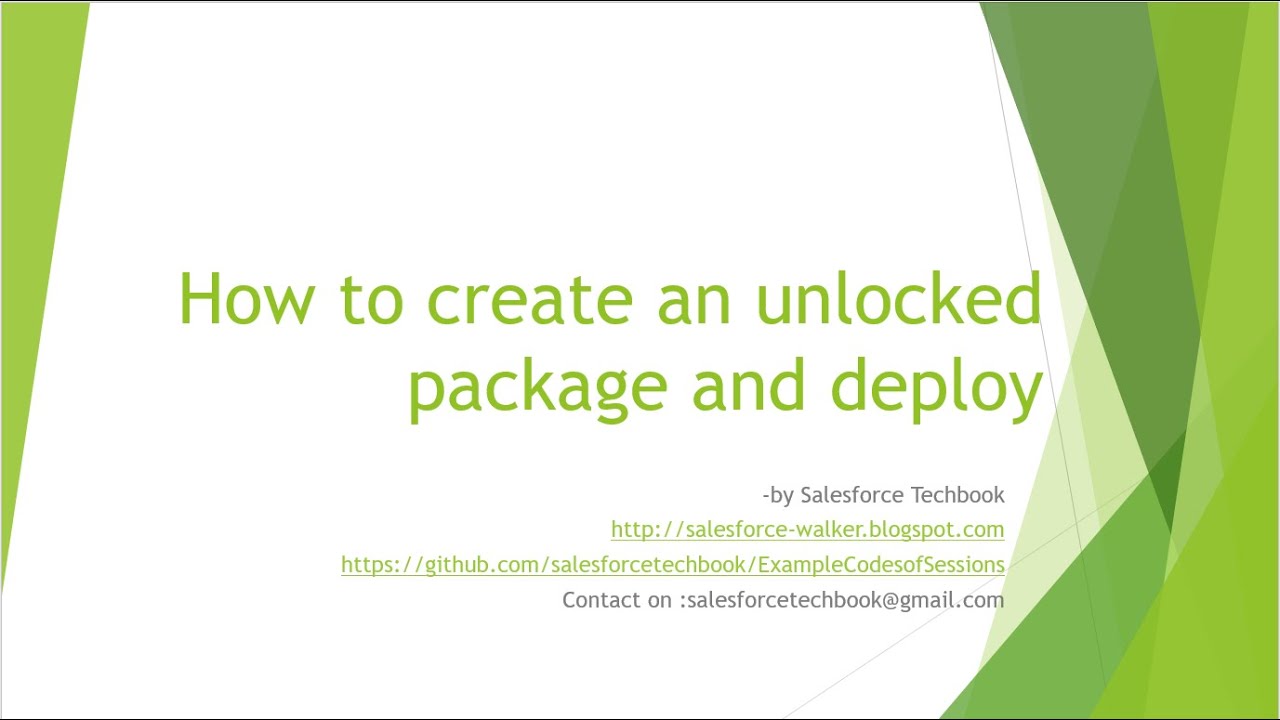 How to create an unlocked package and deploy

-by Salesforce Techbook
http://salesforce-walker.blogspot.com
https://github.com/salesforcetechbook/ExampleCodesofSessions
Contact on :salesforcetechbook@gmail.com